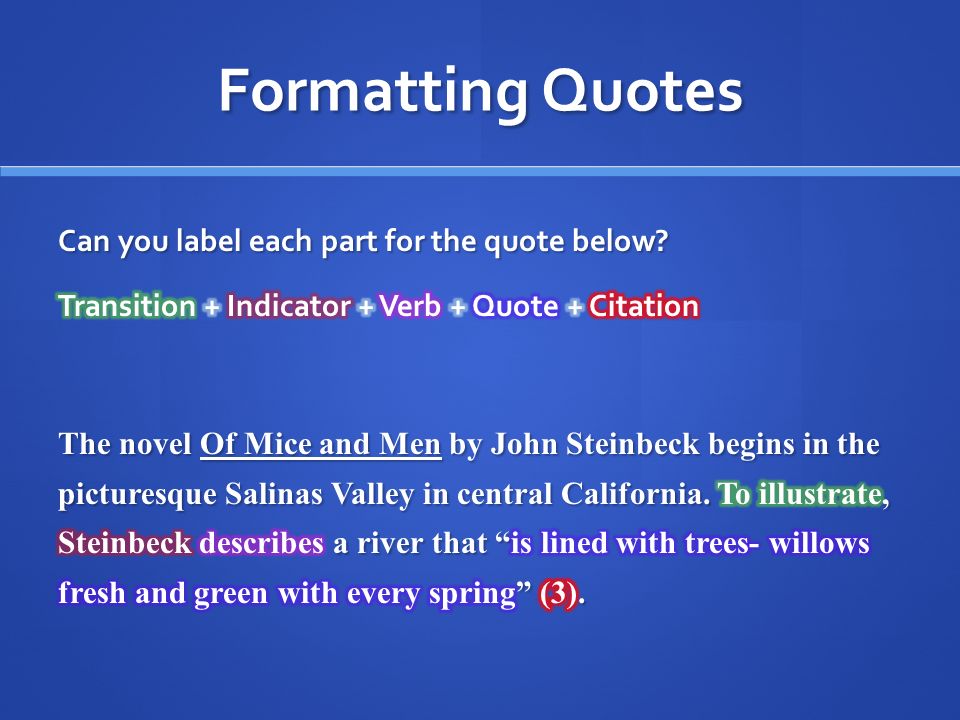 Formatting Quotes

Can you label each part for the quote below?

Transition + Indicator + Verb + Quote + Citation

The novel Of Mice and Men by John Steinbeck begins in the picturesque Salinas Valley in central California. To illustrate, Steinbeck describes a river that “is lined with trees- willows fresh and green with every spring” (3).